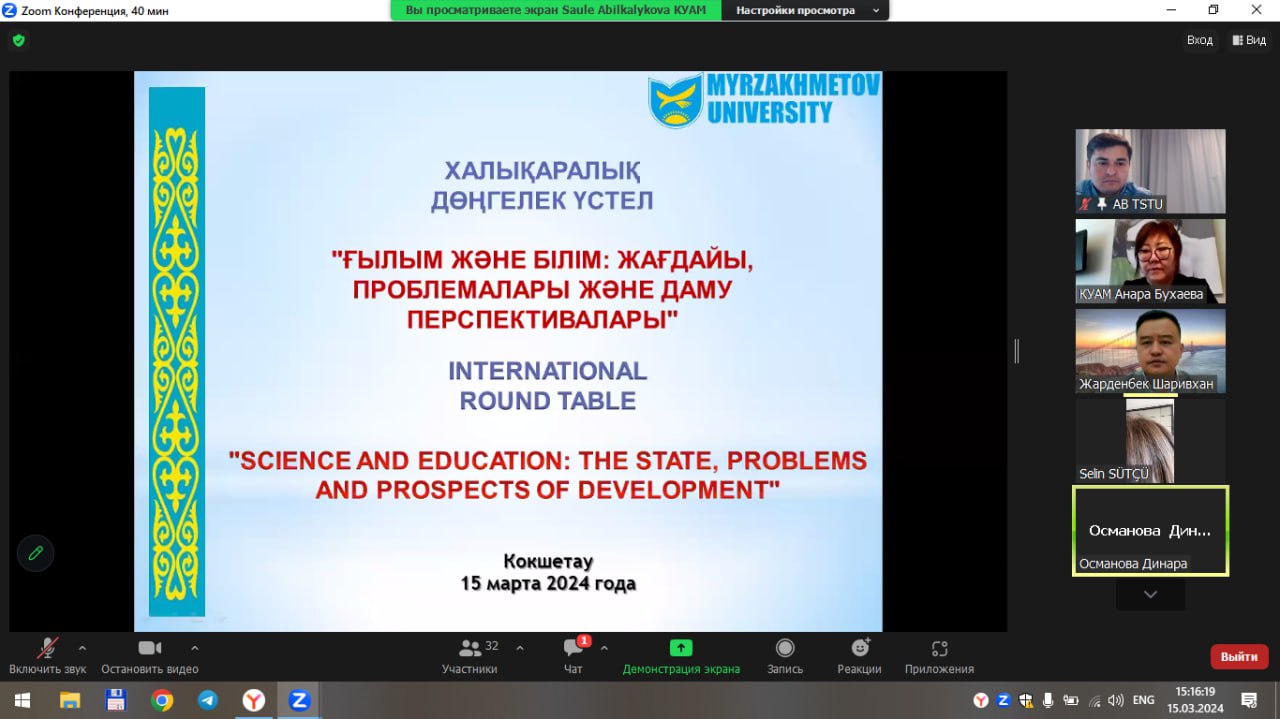 Zoom Конференция, 40 мин
Вы просматриваете экран Saule Abilkalykova КУАМ
Настройки просмотра
Вход
Вид

MYRZAKHMETOV UNIVERSITY

ХАЛЫҚАРАЛЫҚ ДӨҢГЕЛЕК ҮСТЕЛ

"ҒЫЛЫМ ЖӘНЕ БІЛІМ: ЖАҒДАЙЫ, ПРОБЛЕМАЛАРЫ ЖӘНЕ ДАМУ ПЕРСПЕКТИВАЛАРЫ"

INTERNATIONAL ROUND TABLE

"SCIENCE AND EDUCATION: THE STATE, PROBLEMS AND PROSPECTS OF DEVELOPMENT"

Кокшетау
15 марта 2024 года

AB TSTU
КУАМ Анара Бухаева
Жарденбек Шаривхан
Selin SÜTÇÜ
Османова Дин...
Османова Динара

Включить звук
Остановить видео
32
Участники
1
Чат
Демонстрация экрана
Запись
Реакции
Приложения
Выйти

ENG
15:16:19
15.03.2024